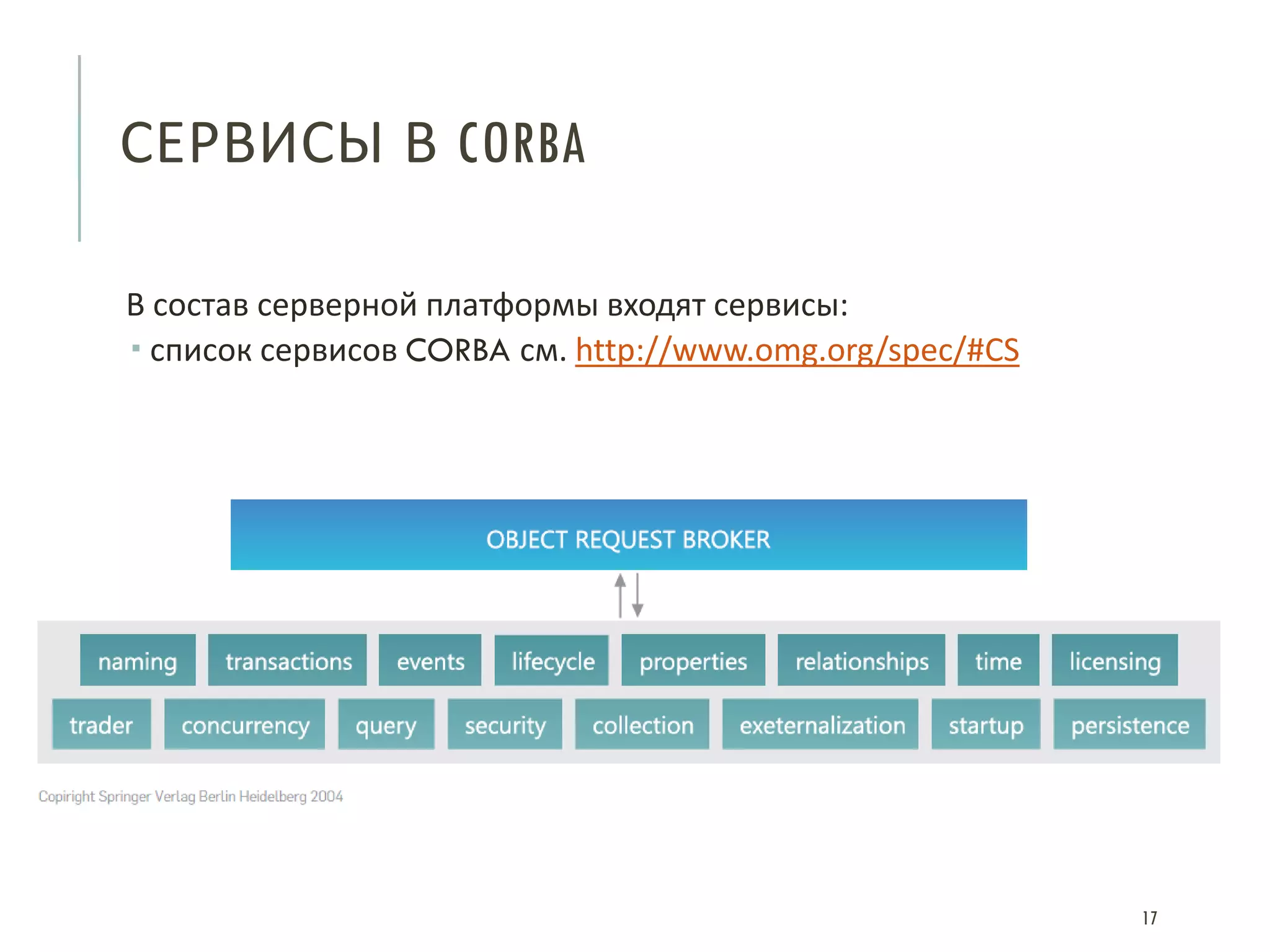 СЕРВИСЫ В CORBA

В состав серверной платформы входят сервисы:

▪ список сервисов CORBA см. http://www.omg.org/spec/#CS

OBJECT REQUEST BROKER

naming transactions events lifecycle properties relationships time licensing

trader concurrency query security collection exeternalization startup persistence

Copiright Springer Verlag Berlin Heidelberg 2004

17